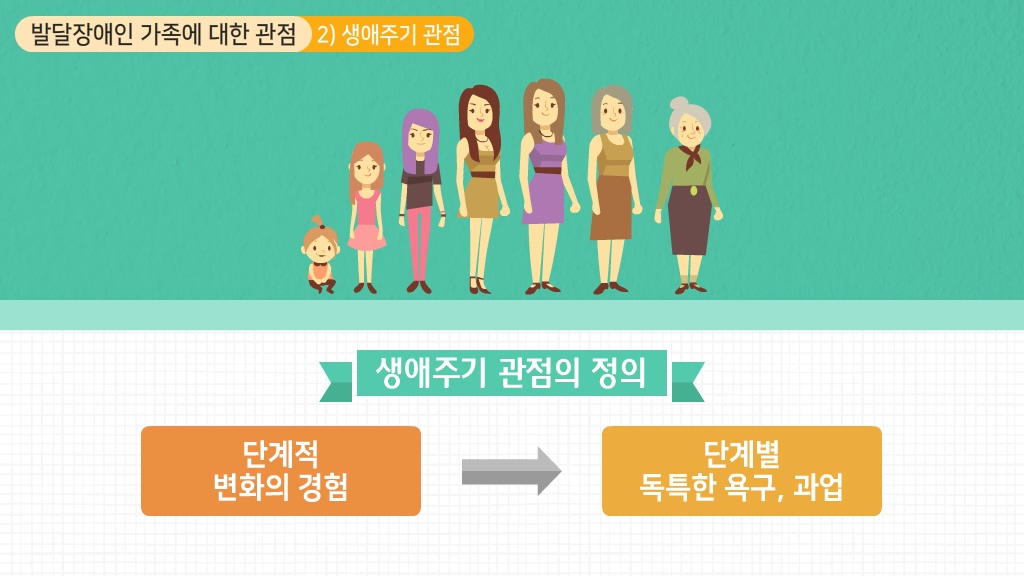 발달장애인 가족에 대한 관점 2) 생애주기 관점

생애주기 관점의 정의

단계적 변화의 경험

단계별 독특한 욕구, 과업